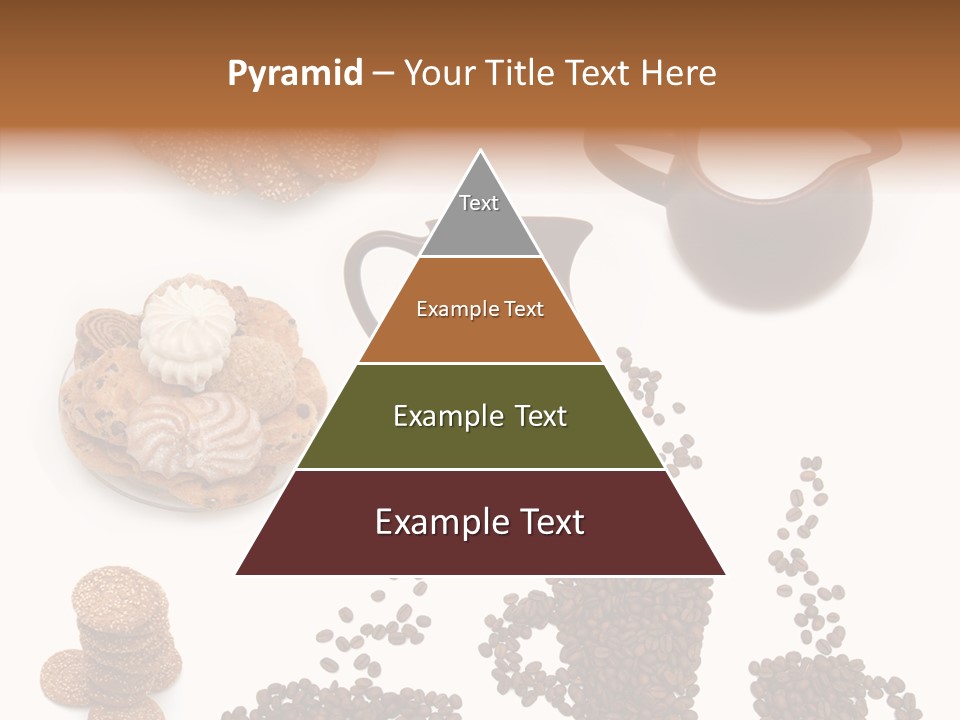 Pyramid – Your Title Text Here

Text

Example Text

Example Text

Example Text